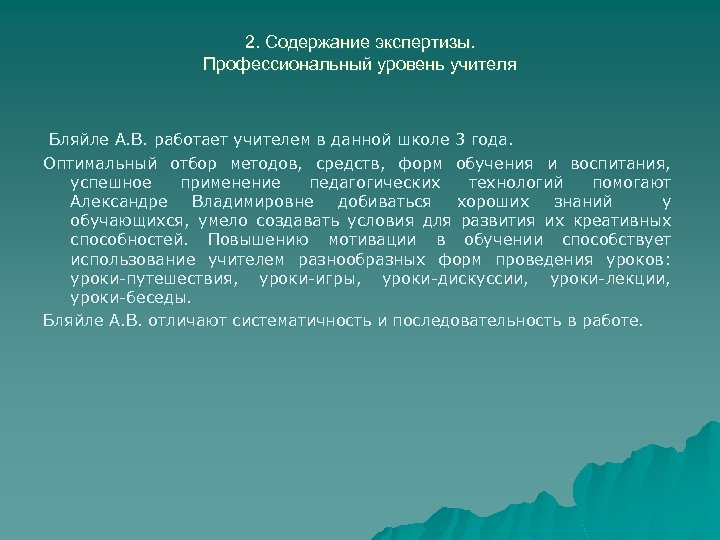 2. Содержание экспертизы.
Профессиональный уровень учителя

Бляйле А.В. работает учителем в данной школе 3 года.

Оптимальный отбор методов, средств, форм обучения и воспитания, успешное применение педагогических технологий помогают Александре Владимировне добиваться хороших знаний у обучающихся, умело создавать условия для развития их креативных способностей. Повышению мотивации в обучении способствует использование учителем разнообразных форм проведения уроков: уроки-путешествия, уроки-игры, уроки-дискуссии, уроки-лекции, уроки-беседы.

Бляйле А.В. отличают систематичность и последовательность в работе.